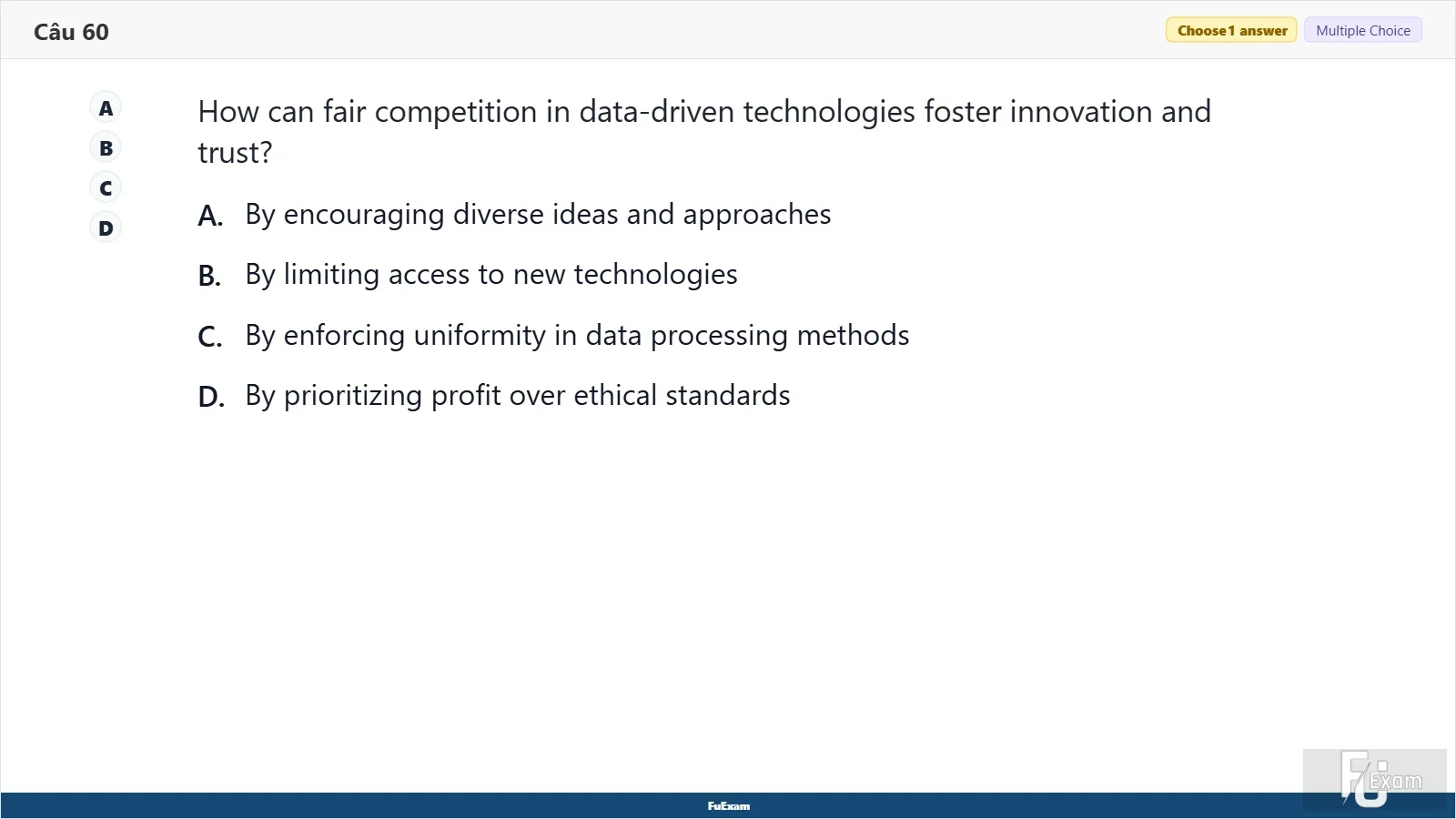 Câu 60

Choose 1 answer
Multiple Choice

A
B
C
D

How can fair competition in data-driven technologies foster innovation and trust?

A. By encouraging diverse ideas and approaches

B. By limiting access to new technologies

C. By enforcing uniformity in data processing methods

D. By prioritizing profit over ethical standards

FuExam

FU Exam